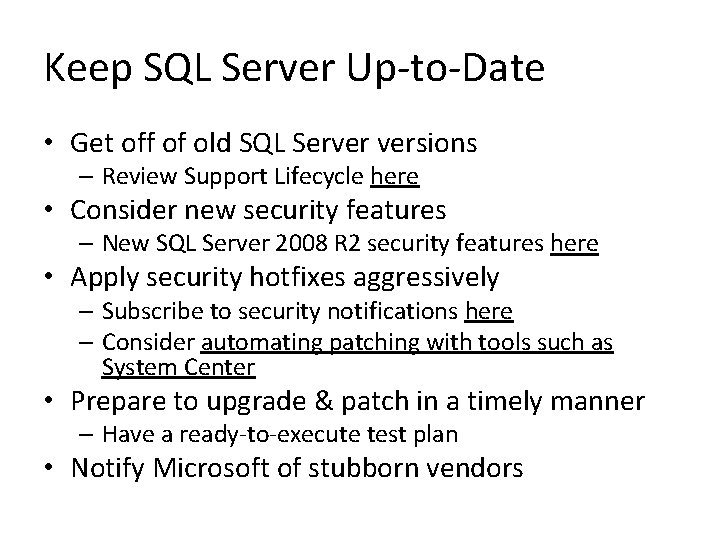 Keep SQL Server Up-to-Date

• Get off of old SQL Server versions
  – Review Support Lifecycle here
• Consider new security features
  – New SQL Server 2008 R2 security features here
• Apply security hotfixes aggressively
  – Subscribe to security notifications here
  – Consider automating patching with tools such as System Center
• Prepare to upgrade & patch in a timely manner
  – Have a ready-to-execute test plan
• Notify Microsoft of stubborn vendors